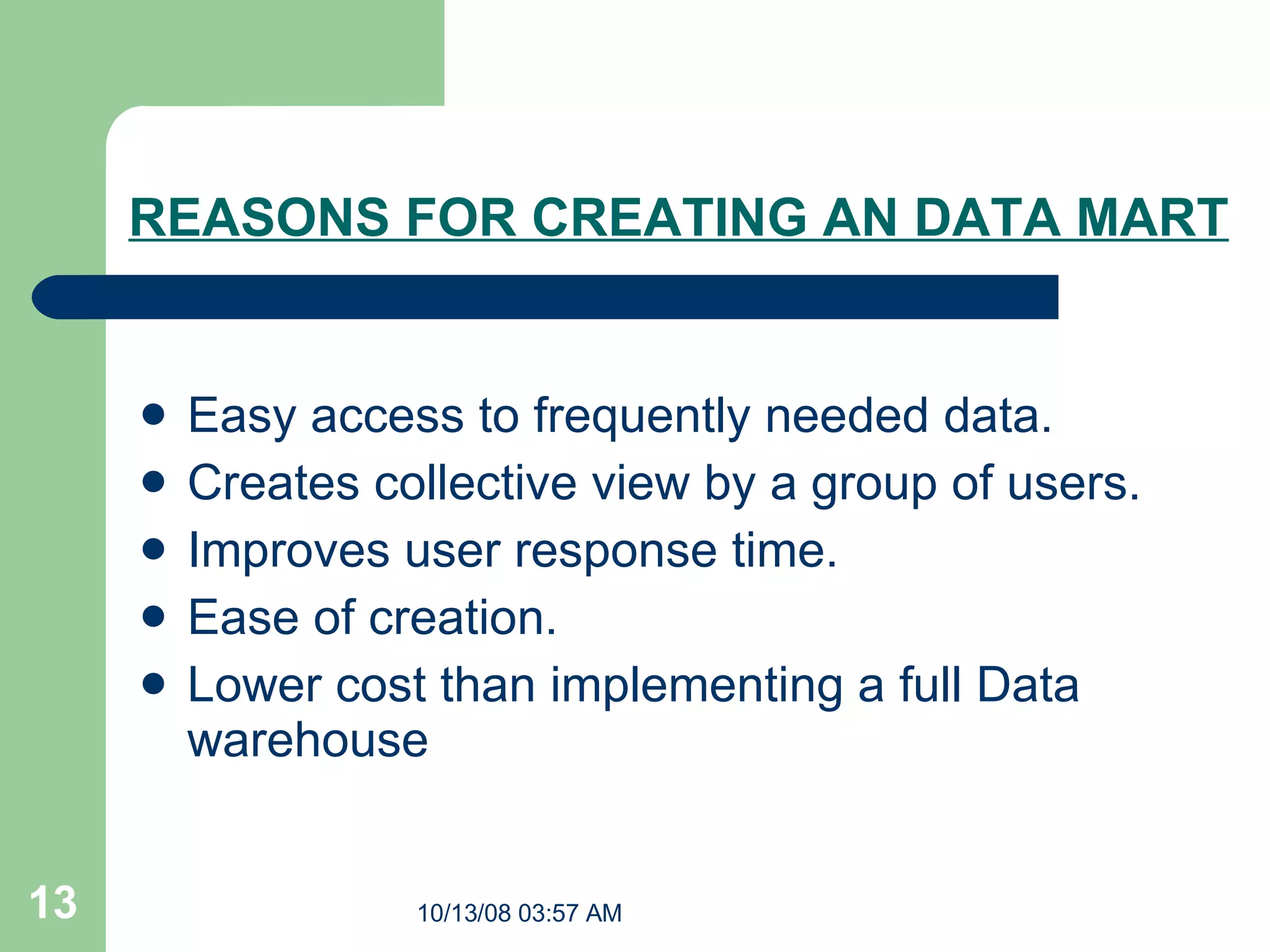 REASONS FOR CREATING AN DATA MART

- Easy access to frequently needed data.
- Creates collective view by a group of users.
- Improves user response time.
- Ease of creation.
- Lower cost than implementing a full Data warehouse

13

10/13/08 03:57 AM